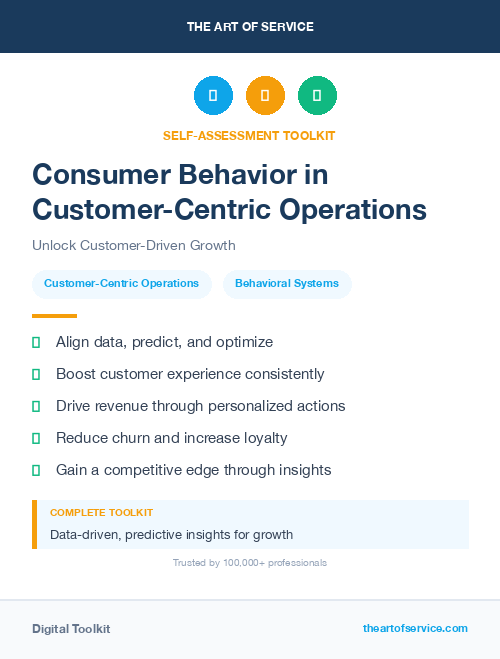 THE ART OF SERVICE

SELF-ASSESSMENT TOOLKIT

Consumer Behavior in Customer-Centric Operations

Unlock Customer-Driven Growth

Customer-Centric Operations

Behavioral Systems

Align data, predict, and optimize

Boost customer experience consistently

Drive revenue through personalized actions

Reduce churn and increase loyalty

Gain a competitive edge through insights

COMPLETE TOOLKIT

Data-driven, predictive insights for growth

Trusted by 100,000+ professionals

Digital Toolkit

theartofservice.com